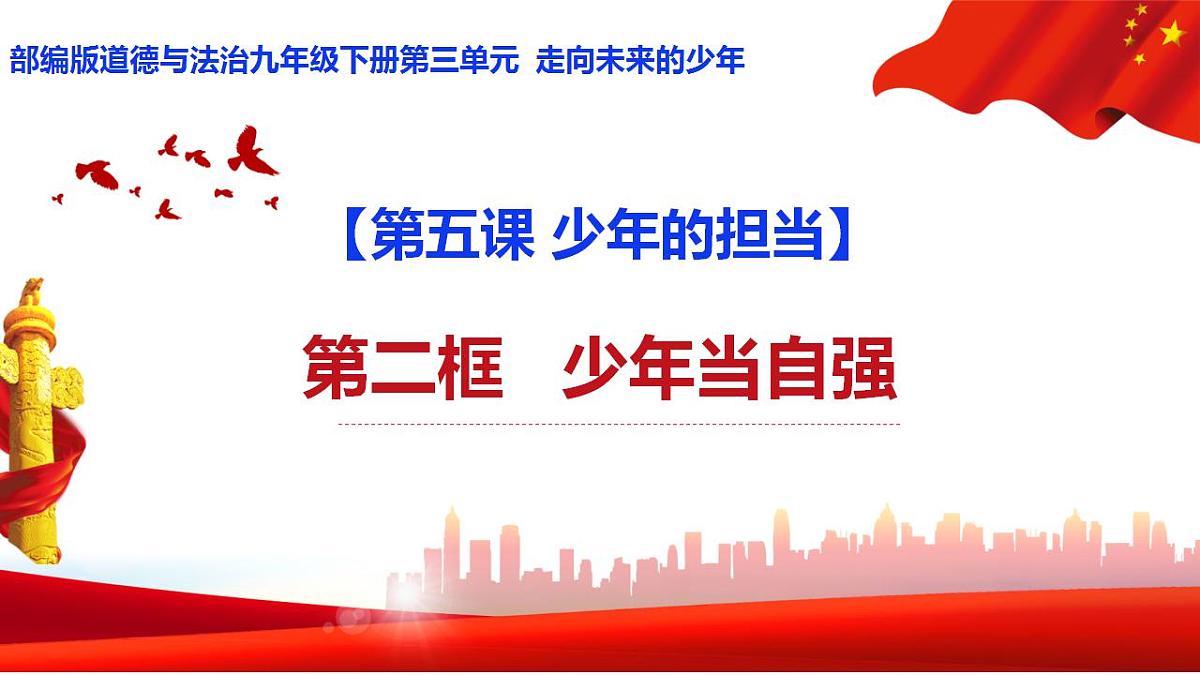 部编版道德与法治九年级下册第三单元 走向未来的少年

【第五课 少年的担当】

第二框 少年当自强